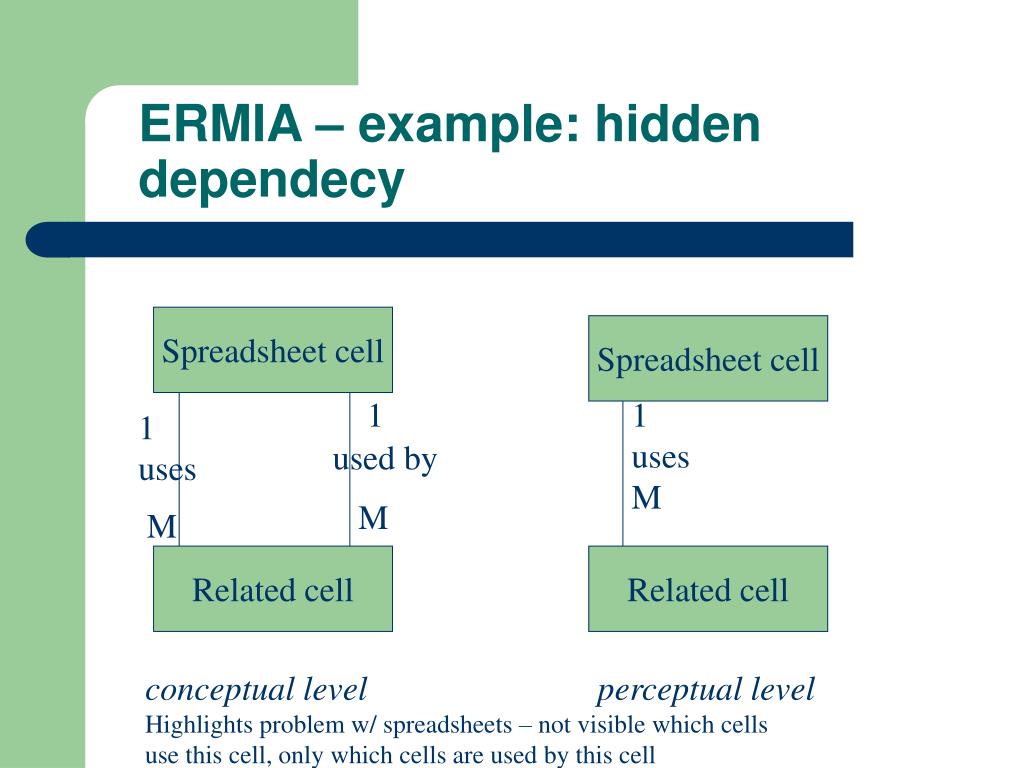 ERMIA – example: hidden dependecy

Spreadsheet cell

1
uses

M

1
used by

M

Related cell

Spreadsheet cell

1
uses
M

Related cell

conceptual level

perceptual level

Highlights problem w/ spreadsheets – not visible which cells use this cell, only which cells are used by this cell